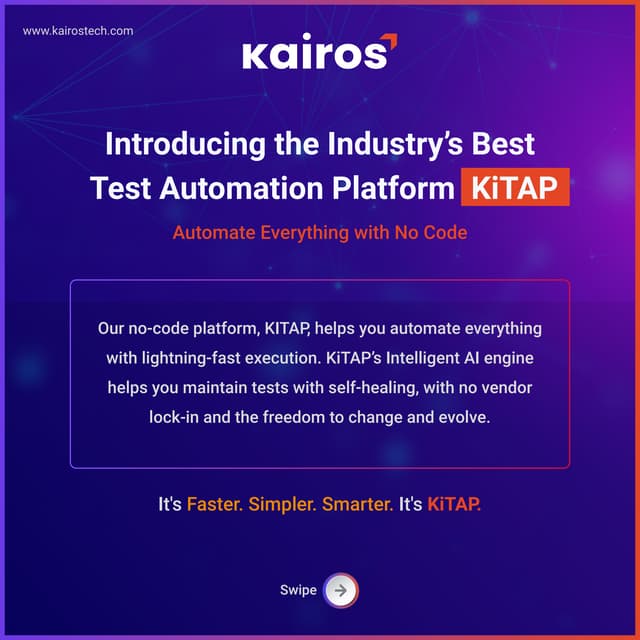 www.kairostech.com

kairos

Introducing the Industry's Best Test Automation Platform KiTAP

Automate Everything with No Code

Our no-code platform, KITAP, helps you automate everything with lightning-fast execution. KiTAP's Intelligent AI engine helps you maintain tests with self-healing, with no vendor lock-in and the freedom to change and evolve.

It's Faster. Simpler. Smarter. It's KiTAP.

Swipe